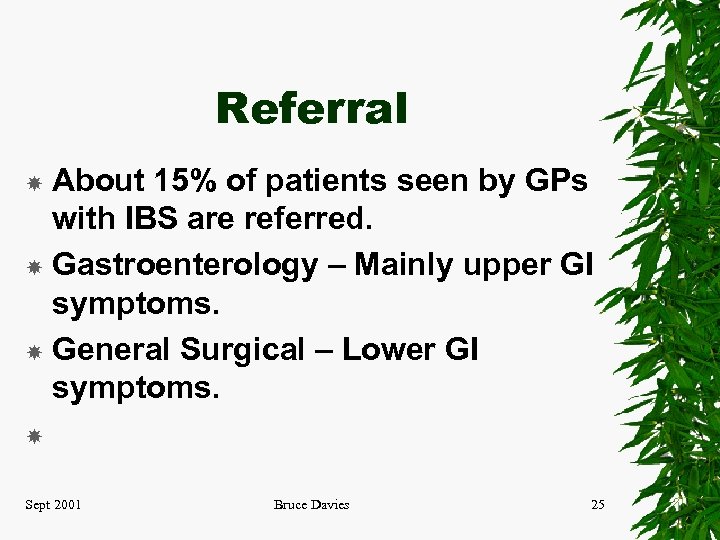 Referral

About 15% of patients seen by GPs with IBS are referred.

Gastroenterology – Mainly upper GI symptoms.

General Surgical – Lower GI symptoms.

Sept 2001 Bruce Davies 25